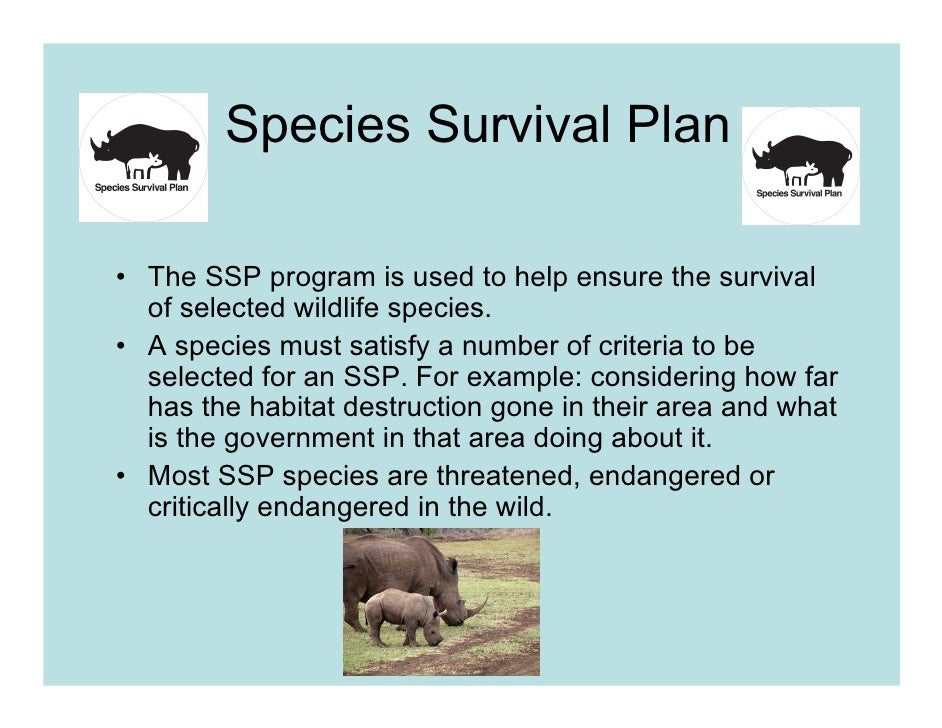 Species Survival Plan

Species Survival Plan

Species Survival Plan

• The SSP program is used to help ensure the survival of selected wildlife species.
• A species must satisfy a number of criteria to be selected for an SSP. For example: considering how far has the habitat destruction gone in their area and what is the government in that area doing about it.
• Most SSP species are threatened, endangered or critically endangered in the wild.